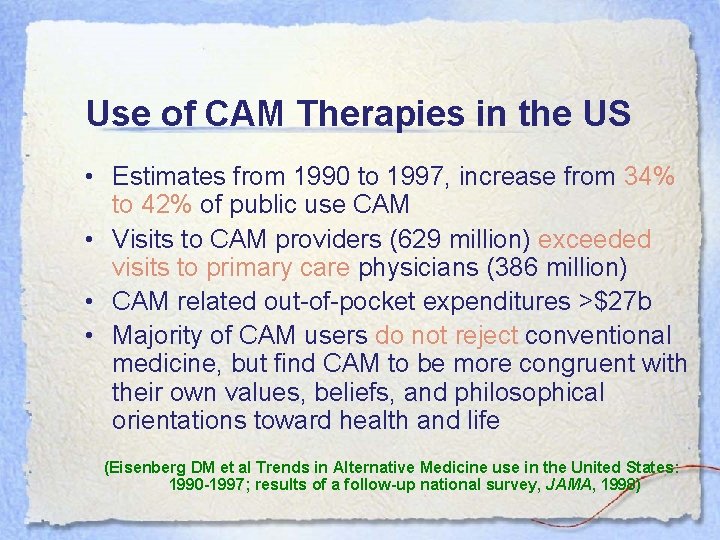 Use of CAM Therapies in the US

• Estimates from 1990 to 1997, increase from 34% to 42% of public use CAM
• Visits to CAM providers (629 million) exceeded visits to primary care physicians (386 million)
• CAM related out-of-pocket expenditures >$27b
• Majority of CAM users do not reject conventional medicine, but find CAM to be more congruent with their own values, beliefs, and philosophical orientations toward health and life

(Eisenberg DM et al Trends in Alternative Medicine use in the United States: 1990-1997; results of a follow-up national survey, JAMA, 1998)